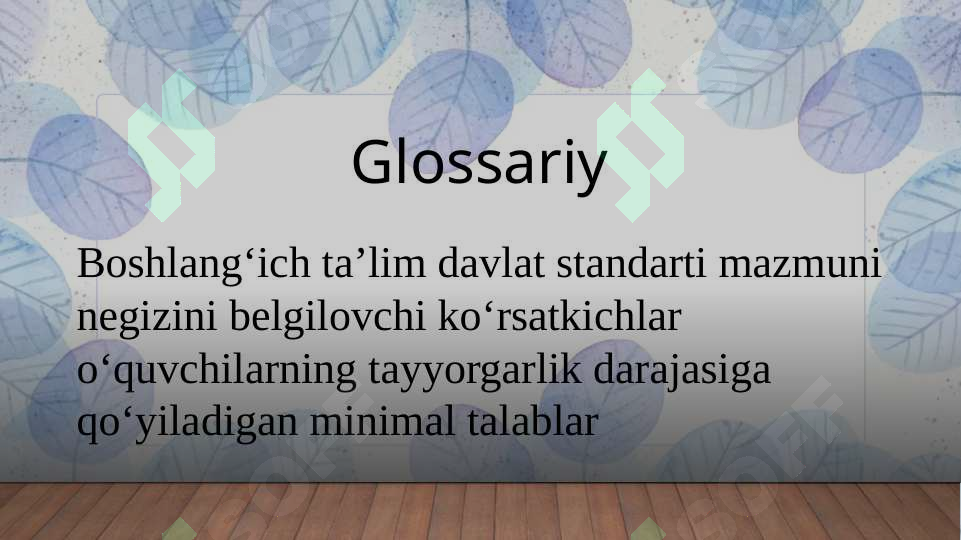 Glossariy

Boshlang‘ich ta’lim davlat standarti mazmuni negizini belgilovchi ko‘rsatkichlar o‘quvchilarning tayyorgarlik darajasiga qo‘yiladigan minimal talablar